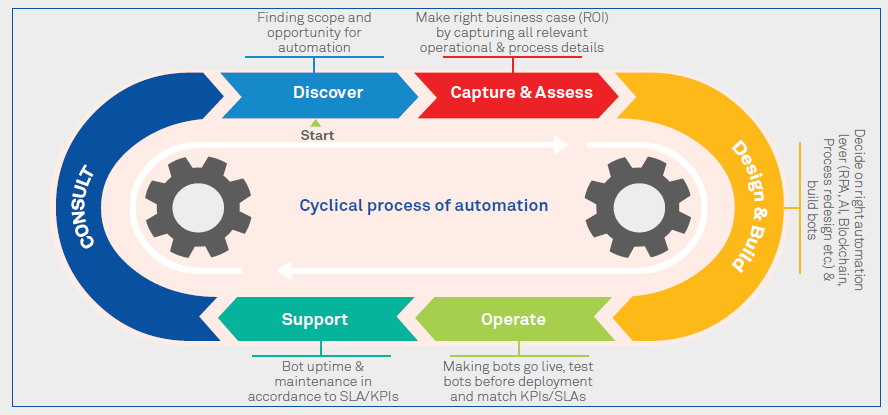 Finding scope and opportunity for automation

Make right business case (ROI) by capturing all relevant operational & process details

Discover

Capture & Assess

Start

CONSULT

Cyclical process of automation

Design & Build

Decide on right automation lever (RPA, AI, Blockchain, Process redesign etc.) & build bots

Support

Operate

Bot uptime & maintenance in accordance to SLA/KPIs

Making bots go live, test bots before deployment and match KPIs/SLAs